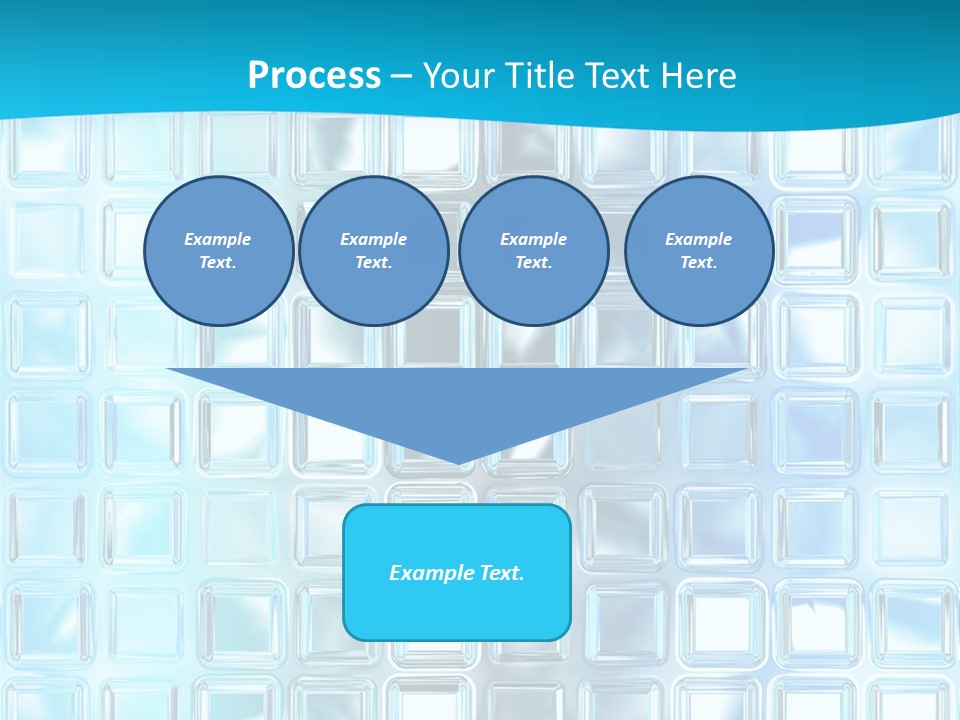 Process – Your Title Text Here

Example Text.

Example Text.

Example Text.

Example Text.

Example Text.